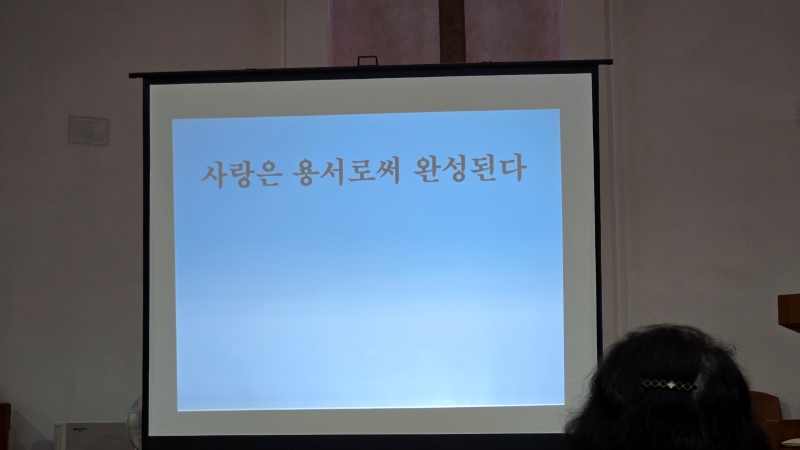 사랑은 용서로써 완성된다